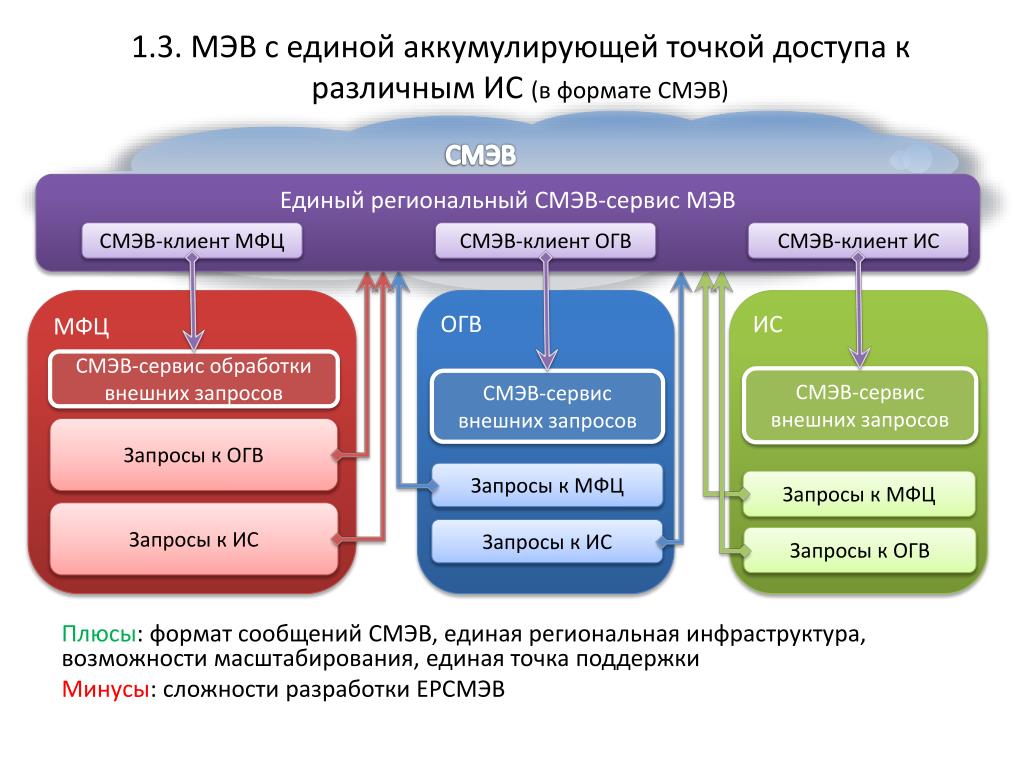 1.3. МЭВ с единой аккумулирующей точкой доступа к различным ИС (в формате СМЭВ)

СМЭВ

Единый региональный СМЭВ-сервис МЭВ

СМЭВ-клиент МФЦ

СМЭВ-клиент ОГВ

СМЭВ-клиент ИС

МФЦ

СМЭВ-сервис обработки внешних запросов

Запросы к ОГВ

Запросы к ИС

ОГВ

СМЭВ-сервис внешних запросов

Запросы к МФЦ

Запросы к ИС

ИС

СМЭВ-сервис внешних запросов

Запросы к МФЦ

Запросы к ОГВ

Плюсы: формат сообщений СМЭВ, единая региональная инфраструктура, возможности масштабирования, единая точка поддержки

Минусы: сложности разработки ЕРСМЭВ